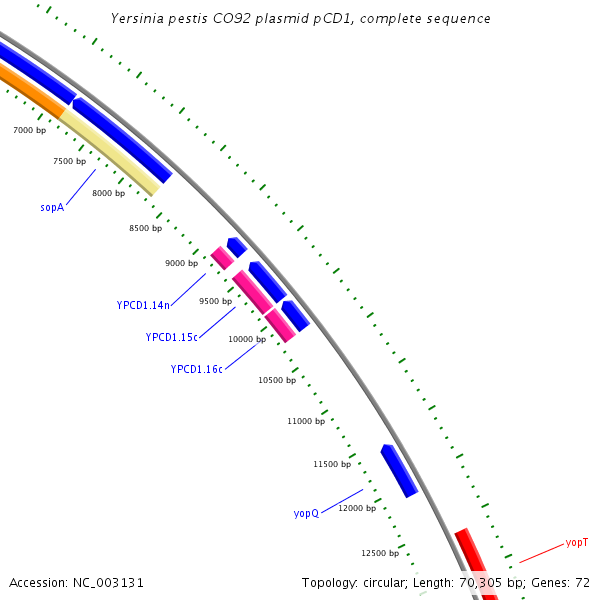 Yersinia pestis CO92 plasmid pCD1, complete sequence

7000 bp
7500 bp
8000 bp
sopA
8500 bp
9000 bp
YPCD1.14n
9500 bp
YPCD1.15c
10000 bp
YPCD1.16c
10500 bp
11000 bp
11500 bp
yopQ
12000 bp
12500 bp
yopT

Accession: NC_003131
Topology: circular; Length: 70,305 bp; Genes: 72